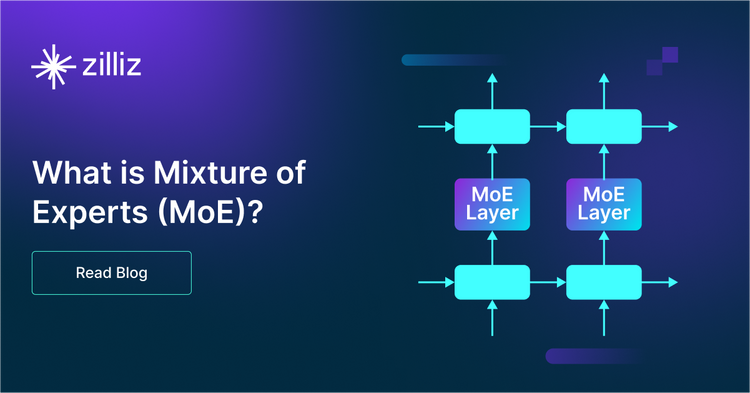 zilliz

What is Mixture of Experts (MoE)?

Read Blog

MoE Layer

MoE Layer